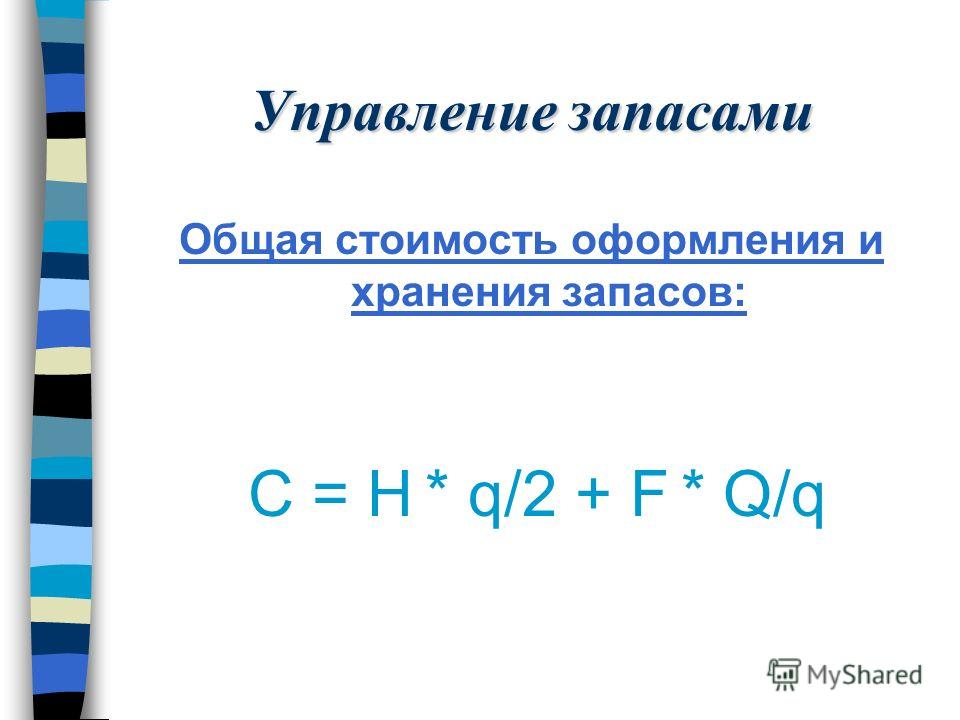 Управление запасами

Общая стоимость оформления и хранения запасов:

$C = H * q/2 + F * Q/q$

MyShared